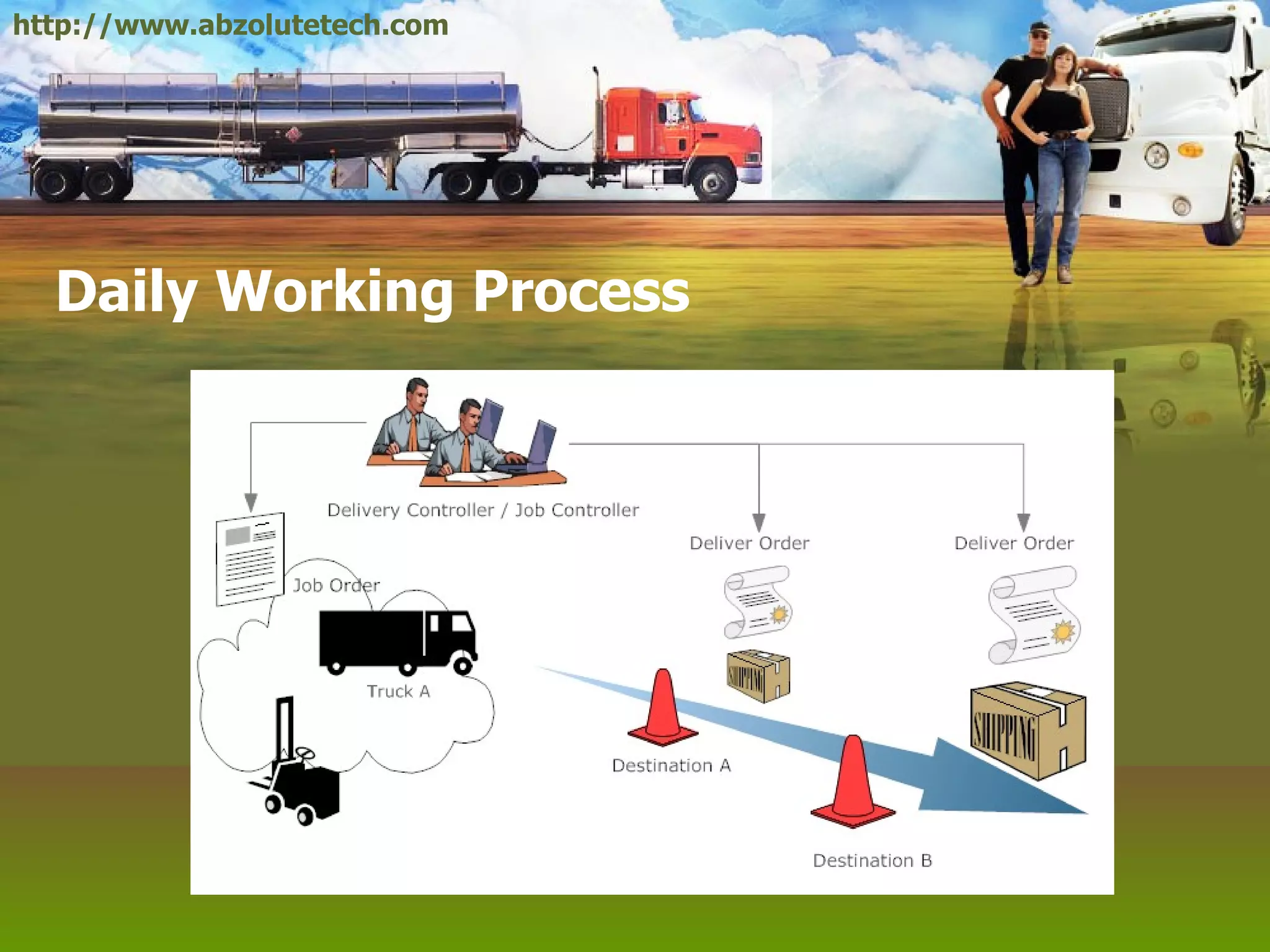 http://www.abzolutetech.com

Daily Working Process

Delivery Controller / Job Controller

Deliver Order

Deliver Order

Job Order

Truck A

SHIPPING

SHIPPING

Destination A

Destination B